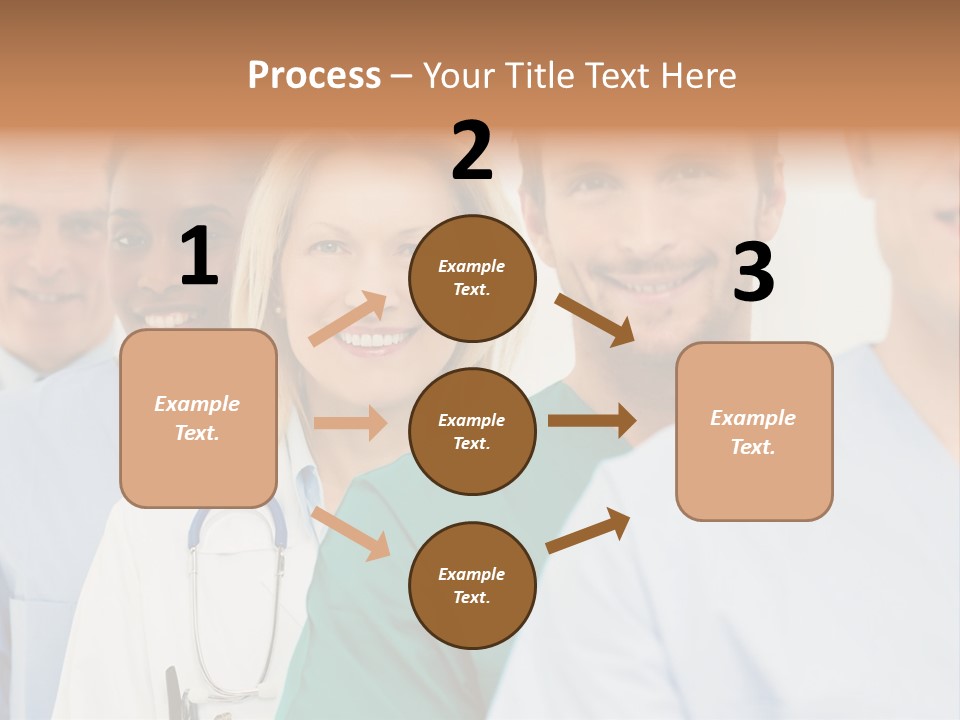 Process – Your Title Text Here

1

Example Text.

2

Example Text.

Example Text.

Example Text.

3

Example Text.